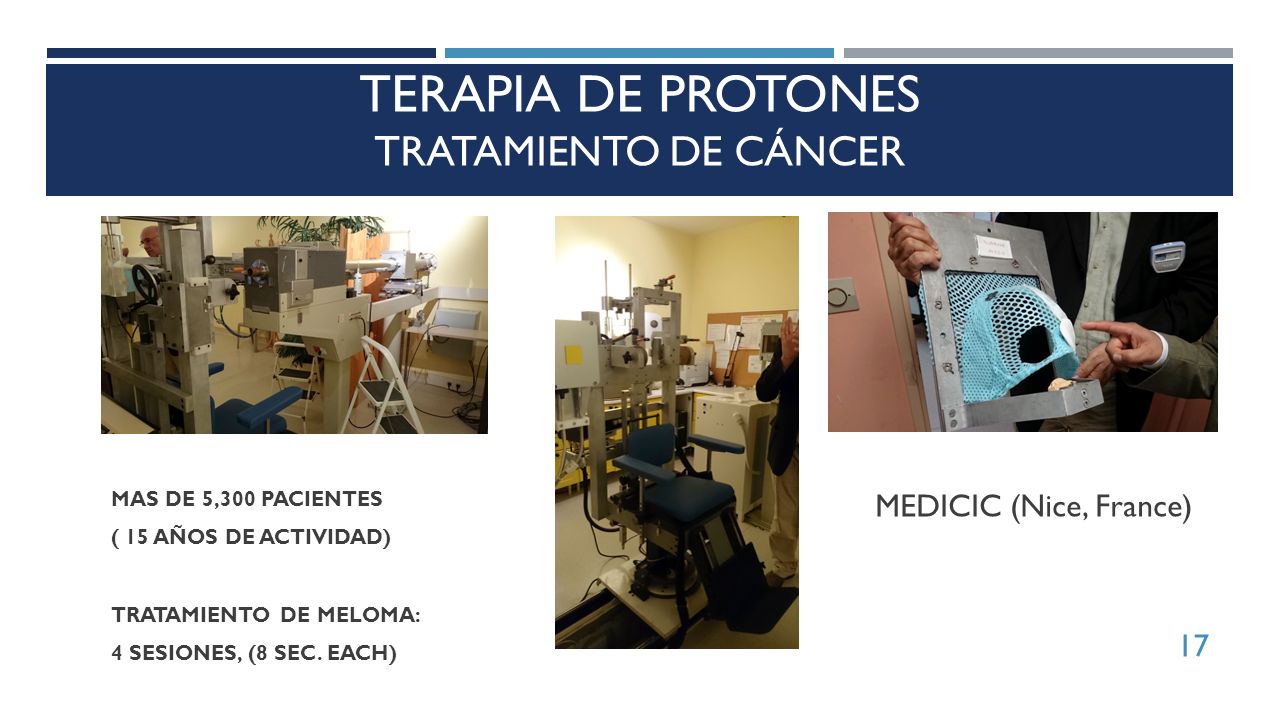 TERAPIA DE PROTONES
TRATAMIENTO DE CÁNCER

MAS DE 5,300 PACIENTES
( 15 AÑOS DE ACTIVIDAD)

TRATAMIENTO DE MELOMA:
4 SESIONES, (8 SEC. EACH)

MEDICIC (Nice, France)

17